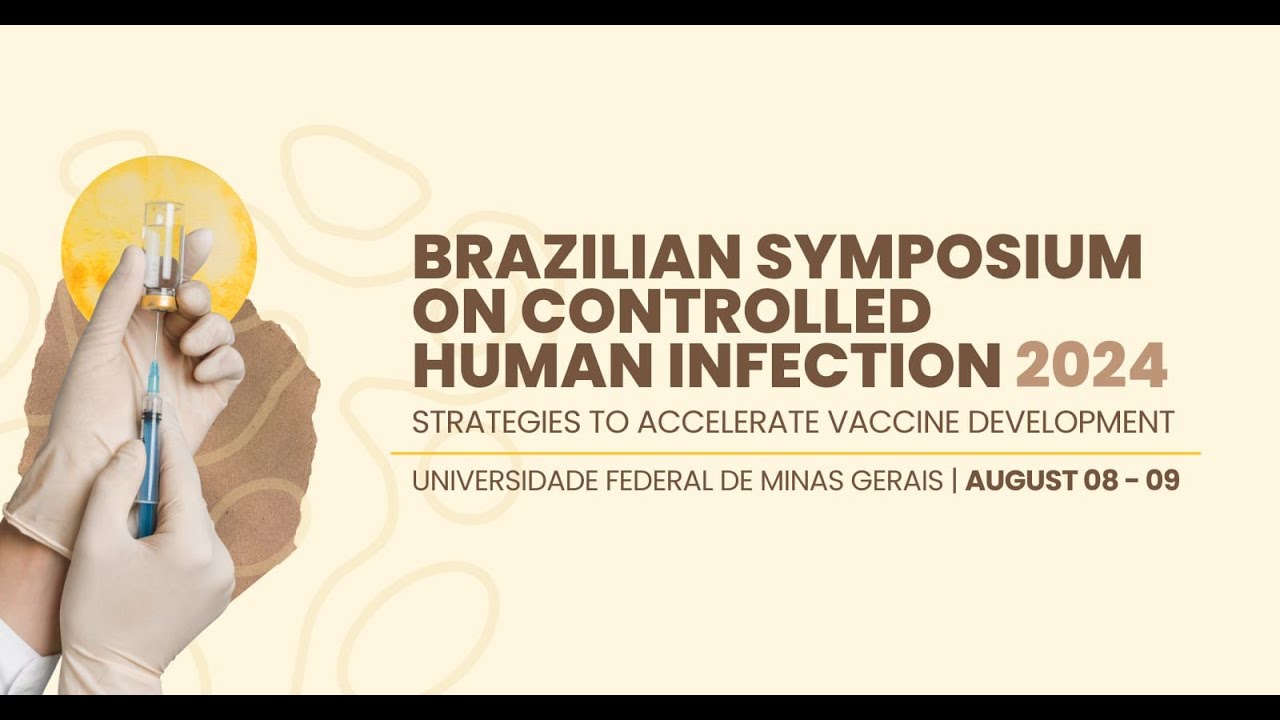 BRAZILIAN SYMPOSIUM ON CONTROLLED HUMAN INFECTION 2024

STRATEGIES TO ACCELERATE VACCINE DEVELOPMENT

UNIVERSIDADE FEDERAL DE MINAS GERAIS | AUGUST 08 - 09